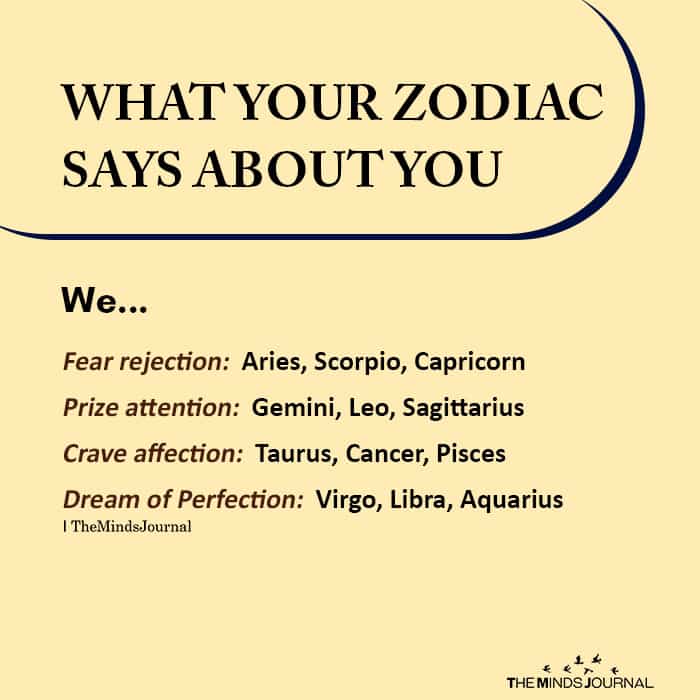 WHAT YOUR ZODIAC SAYS ABOUT YOU

We...

Fear rejection: Aries, Scorpio, Capricorn

Prize attention: Gemini, Leo, Sagittarius

Crave affection: Taurus, Cancer, Pisces

Dream of Perfection: Virgo, Libra, Aquarius

| TheMindsJournal

THE MINDS JOURNAL